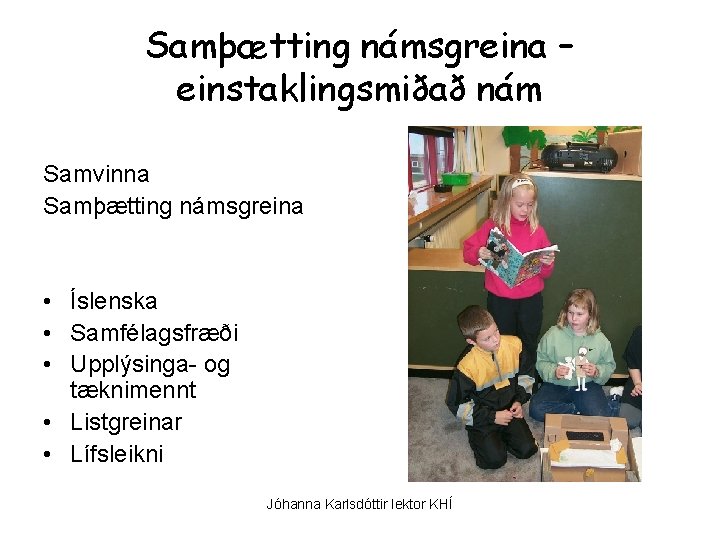 Samþætting námsgreina – einstaklingsmiðað nám

Samvinna
Samþætting námsgreina

• Íslenska
• Samfélagsfræði
• Upplýsinga- og tæknimennt
• Listgreinar
• Lífsleikni

Jóhanna Karlsdóttir lektor KHÍ